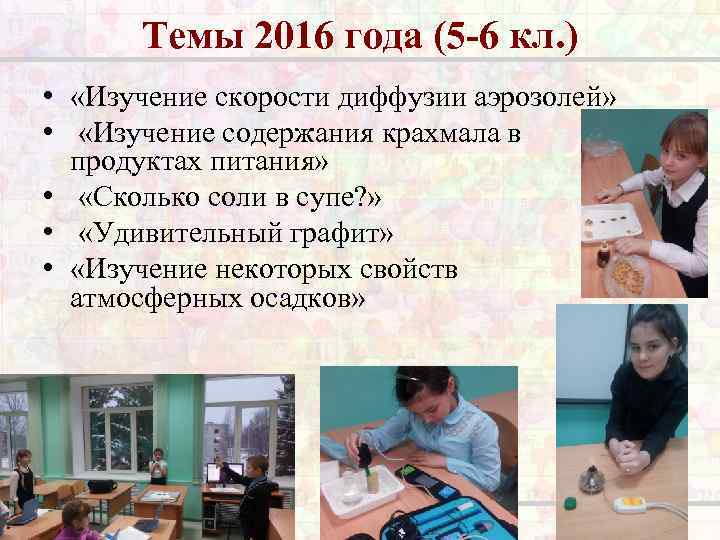 Темы 2016 года (5-6 кл.)

• «Изучение скорости диффузии аэрозолей»
• «Изучение содержания крахмала в продуктах питания»
• «Сколько соли в супе?»
• «Удивительный графит»
• «Изучение некоторых свойств атмосферных осадков»